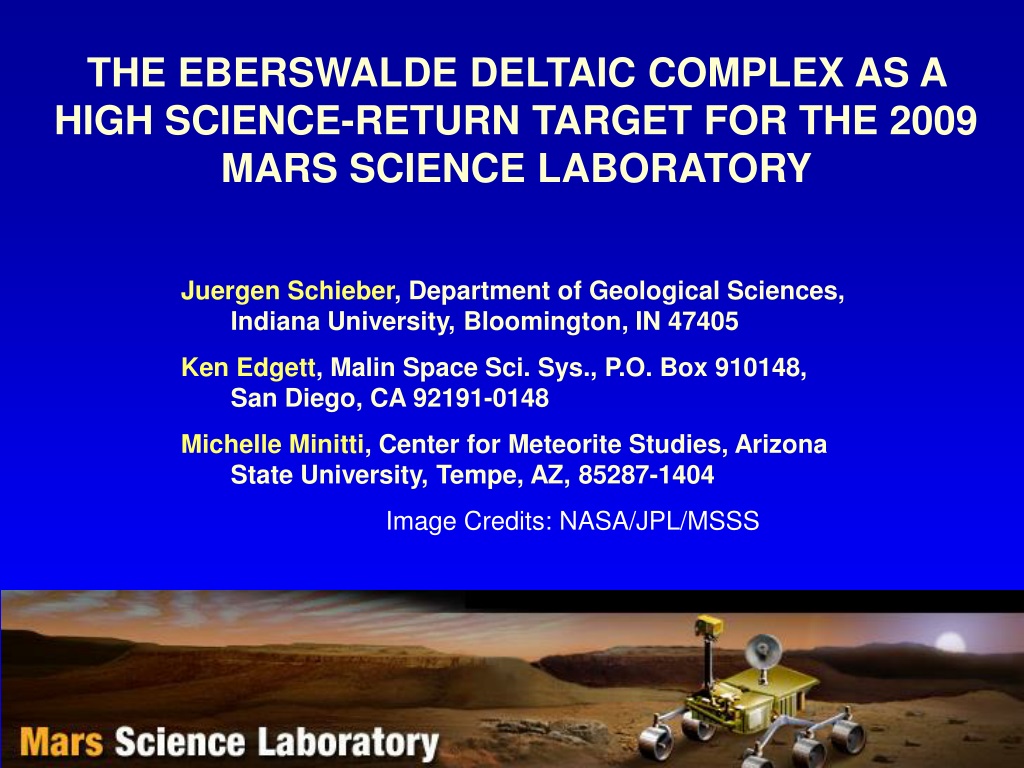 THE EBERSWALDE DELTAIC COMPLEX AS A HIGH SCIENCE-RETURN TARGET FOR THE 2009 MARS SCIENCE LABORATORY

Juergen Schieber, Department of Geological Sciences, Indiana University, Bloomington, IN 47405

Ken Edgett, Malin Space Sci. Sys., P.O. Box 910148, San Diego, CA 92191-0148

Michelle Minitti, Center for Meteorite Studies, Arizona State University, Tempe, AZ, 85287-1404

Image Credits: NASA/JPL/MSSS

Mars Science Laboratory